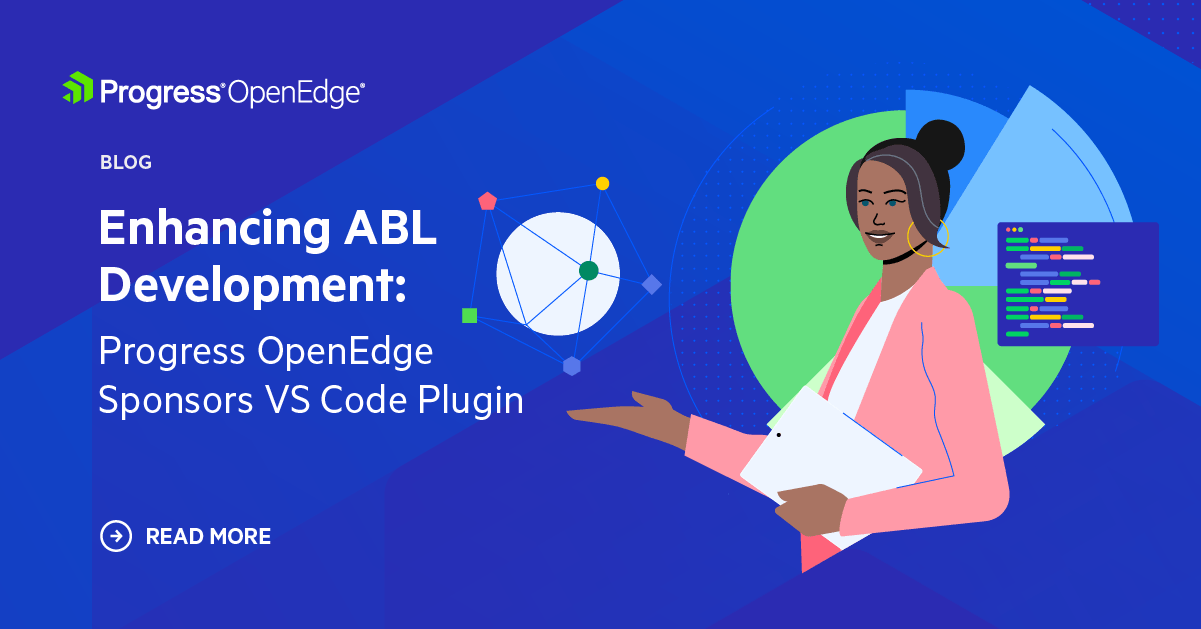 Progress® OpenEdge®

BLOG

Enhancing ABL Development:

Progress OpenEdge Sponsors VS Code Plugin

READ MORE